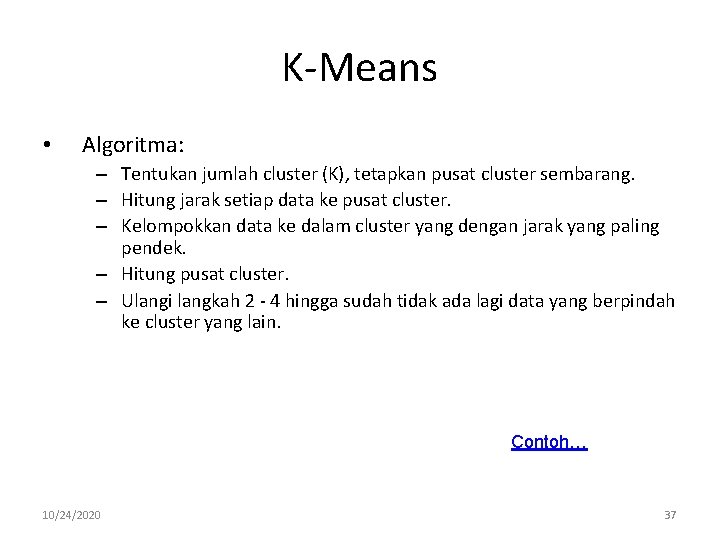 K-Means

• Algoritma:

– Tentukan jumlah cluster (K), tetapkan pusat cluster sembarang.

– Hitung jarak setiap data ke pusat cluster.

– Kelompokkan data ke dalam cluster yang dengan jarak yang paling pendek.

– Hitung pusat cluster.

– Ulangi langkah 2 - 4 hingga sudah tidak ada lagi data yang berpindah ke cluster yang lain.

Contoh…

10/24/2020

37